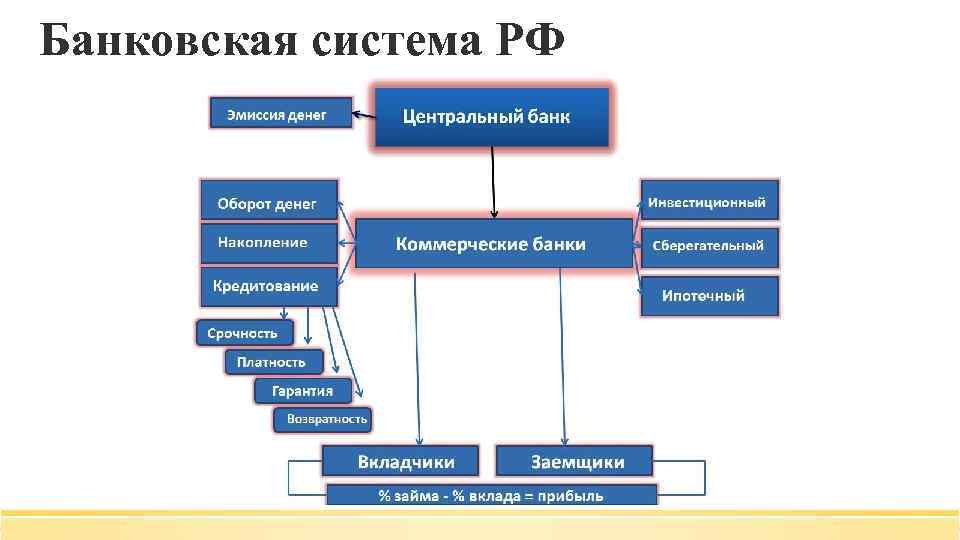 Банковская система РФ

Эмиссия денег

Центральный банк

Оборот денег

Накопление

Кредитование

Коммерческие банки

Инвестиционный

Сберегательный

Ипотечный

Срочность

Платность

Гарантия

Возвратность

Вкладчики

Заемщики

% займа - % вклада = прибыль